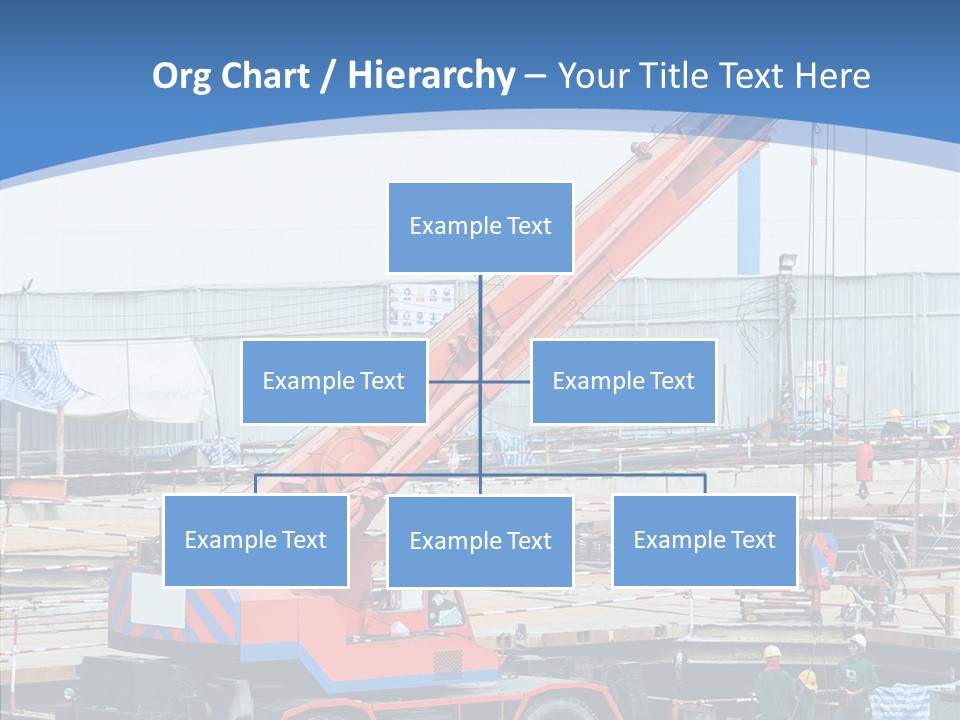 Org Chart / Hierarchy – Your Title Text Here

Example Text

Example Text

Example Text

Example Text

Example Text

Example Text